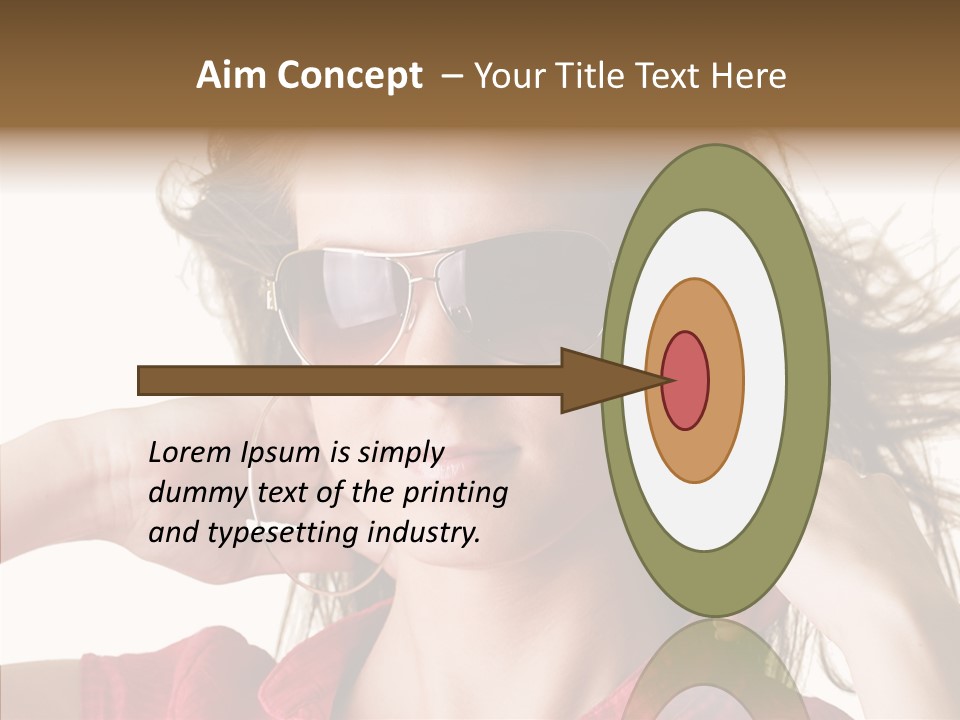 Aim Concept – Your Title Text Here

Lorem Ipsum is simply dummy text of the printing and typesetting industry.